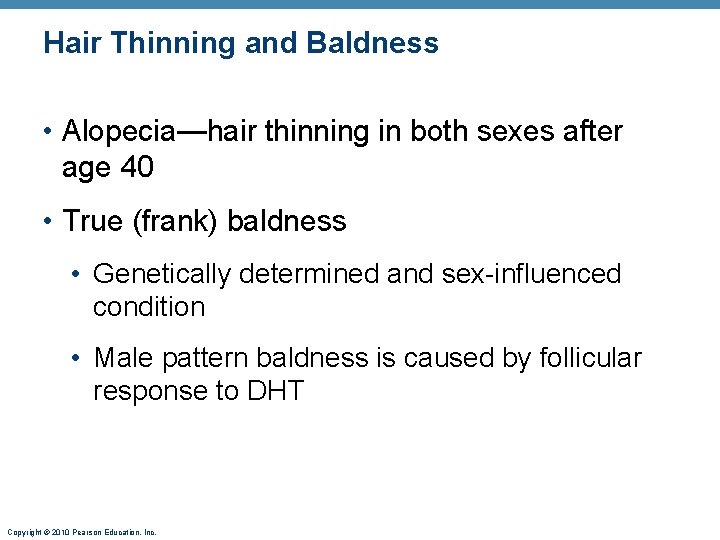 Hair Thinning and Baldness

• Alopecia—hair thinning in both sexes after age 40

• True (frank) baldness

• Genetically determined and sex-influenced condition

• Male pattern baldness is caused by follicular response to DHT

Copyright © 2010 Pearson Education, Inc.